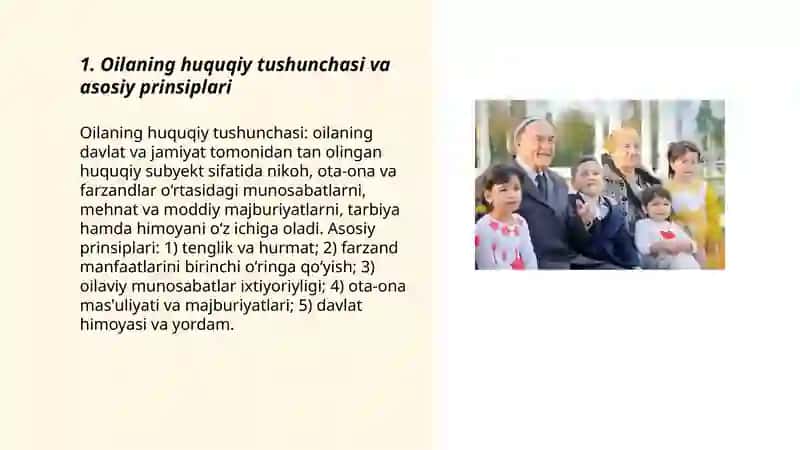 1. Oilaning huquqiy tushunchasi va asosiy prinsiplari

Oilaning huquqiy tushunchasi: oilaning davlat va jamiyat tomonidan tan olingan huquqiy subyekt sifatida nikoh, ota-ona va farzandlar o'rtasidagi munosabatlarni, mehnat va moddiy majburiyatlarni, tarbiya hamda himoyani o'z ichiga oladi. Asosiy prinsiplari: 1) tenglik va hurmat; 2) farzand manfaatlarini birinchi o'ringa qo'yish; 3) oilaviy munosabatlar ixtiyoriyligi; 4) ota-ona mas'uliyati va majburiyatlari; 5) davlat himoyasi va yordam.